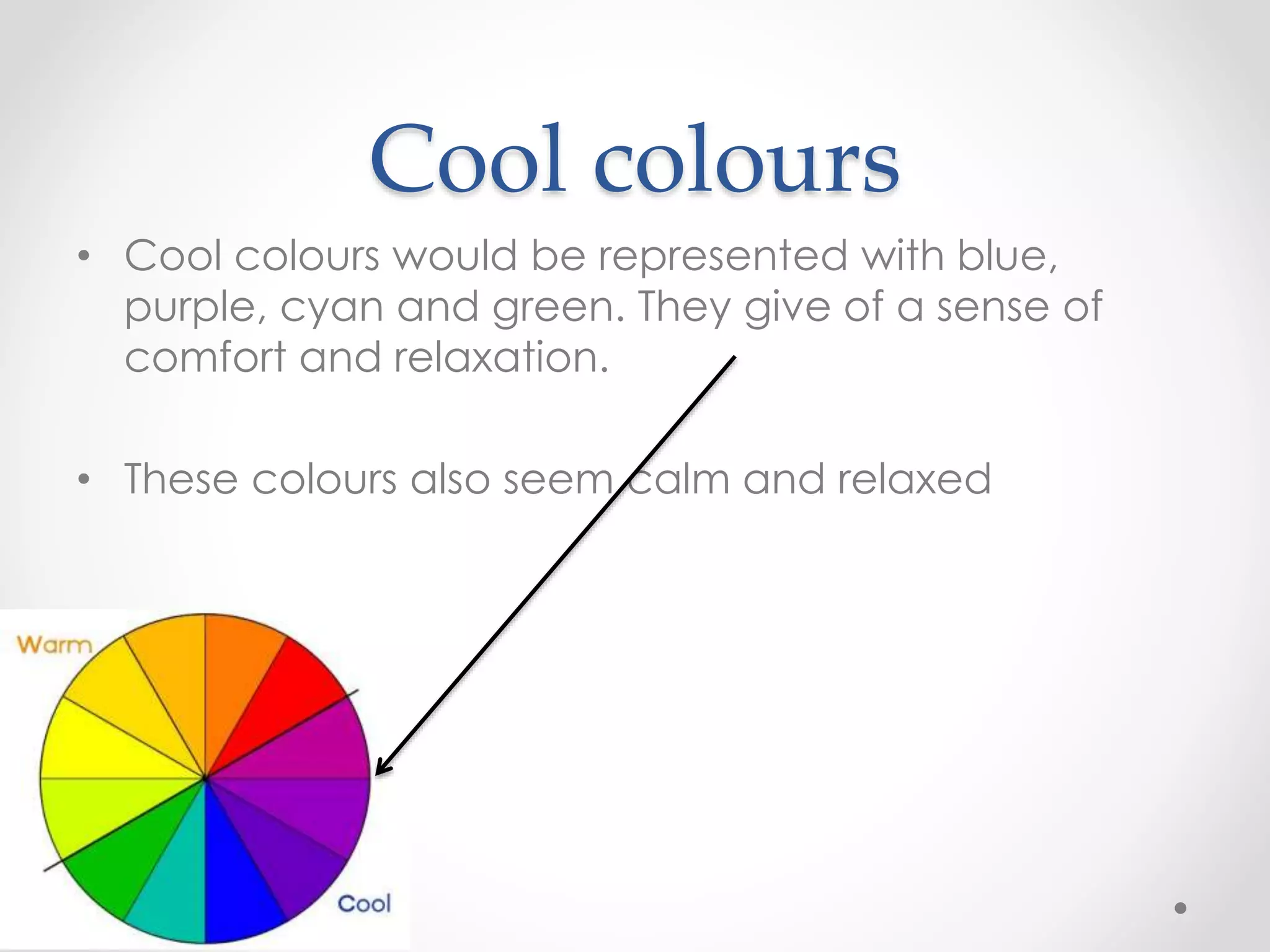 Cool colours

• Cool colours would be represented with blue, purple, cyan and green. They give of a sense of comfort and relaxation.

• These colours also seem calm and relaxed

Warm

Cool